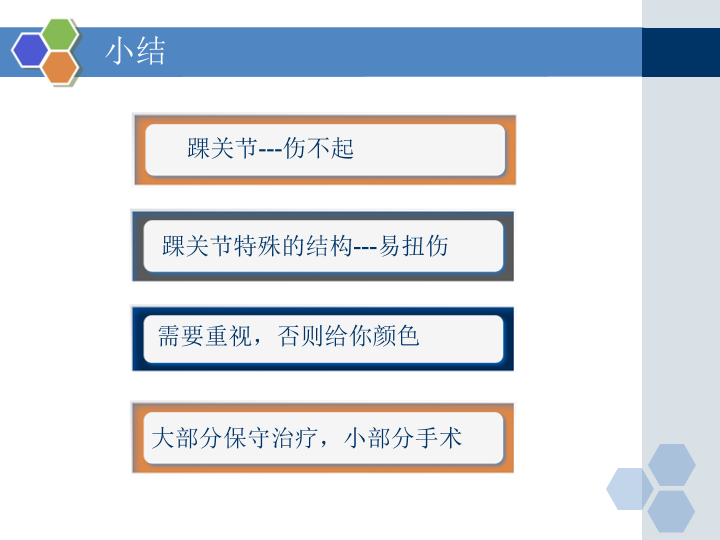 小结

踝关节---伤不起

踝关节特殊的结构---易扭伤

需要重视，否则给你颜色

大部分保守治疗，小部分手术